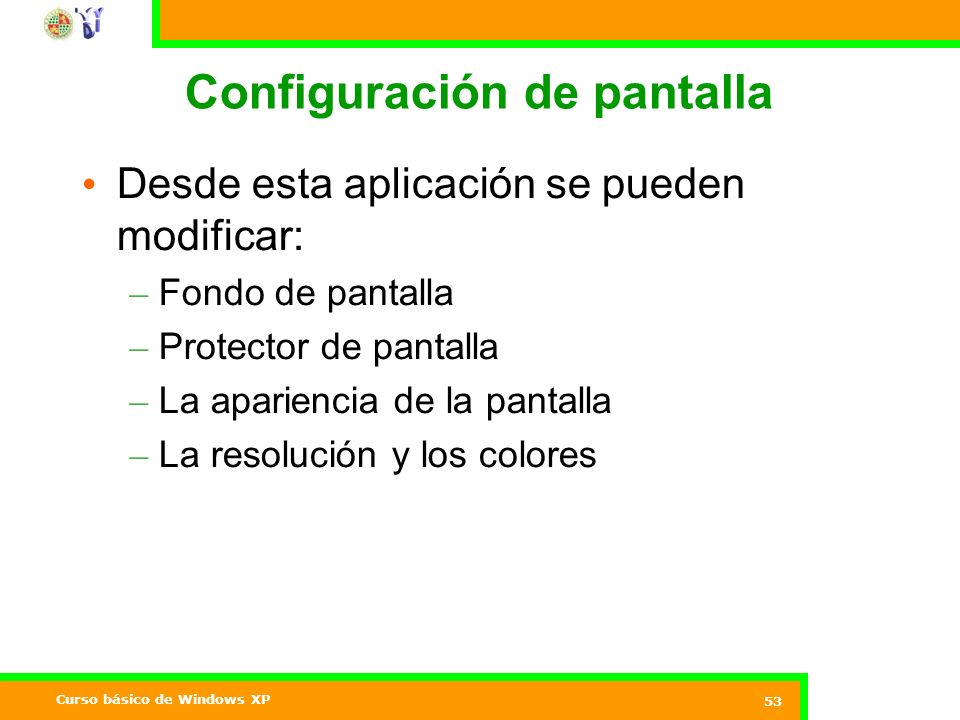 Configuración de pantalla

• Desde esta aplicación se pueden modificar:

– Fondo de pantalla
– Protector de pantalla
– La apariencia de la pantalla
– La resolución y los colores

Curso básico de Windows XP

53